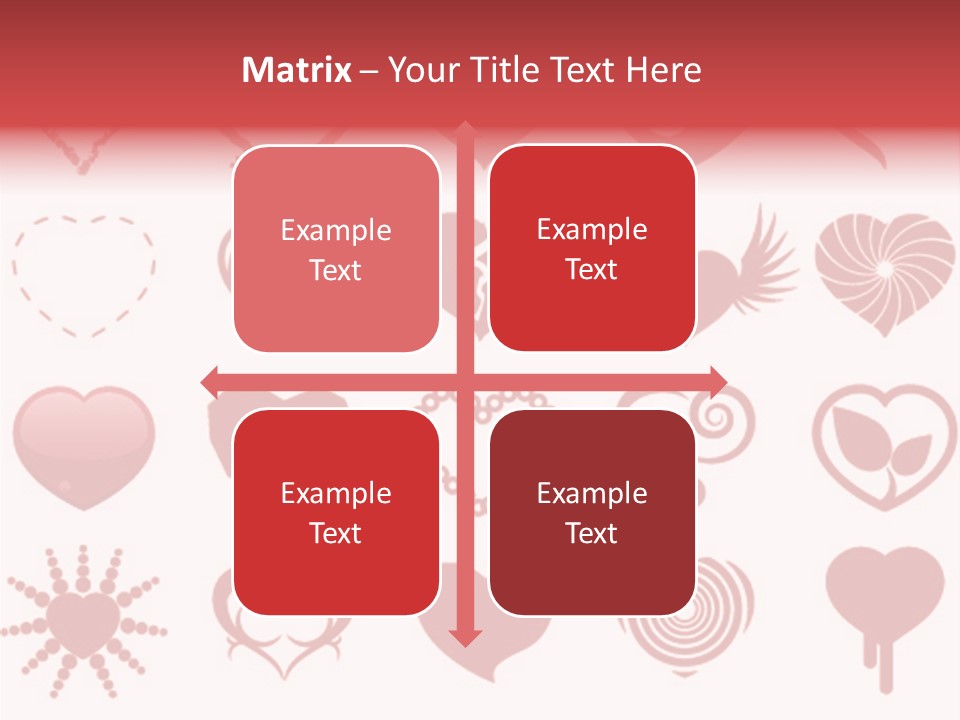 Matrix – Your Title Text Here

Example Text

Example Text

Example Text

Example Text